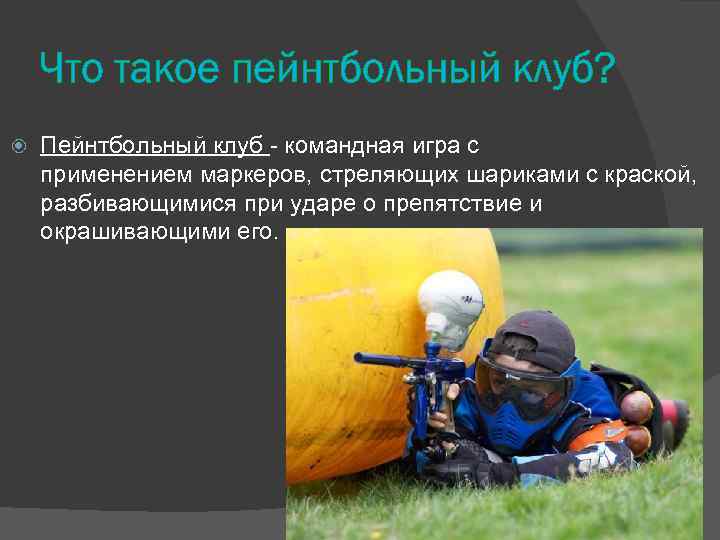 Что такое пейнтбольный клуб?

Пейнтбольный клуб - командная игра с применением маркеров, стреляющих шариками с краской, разбивающимися при ударе о препятствие и окрашивающими его.